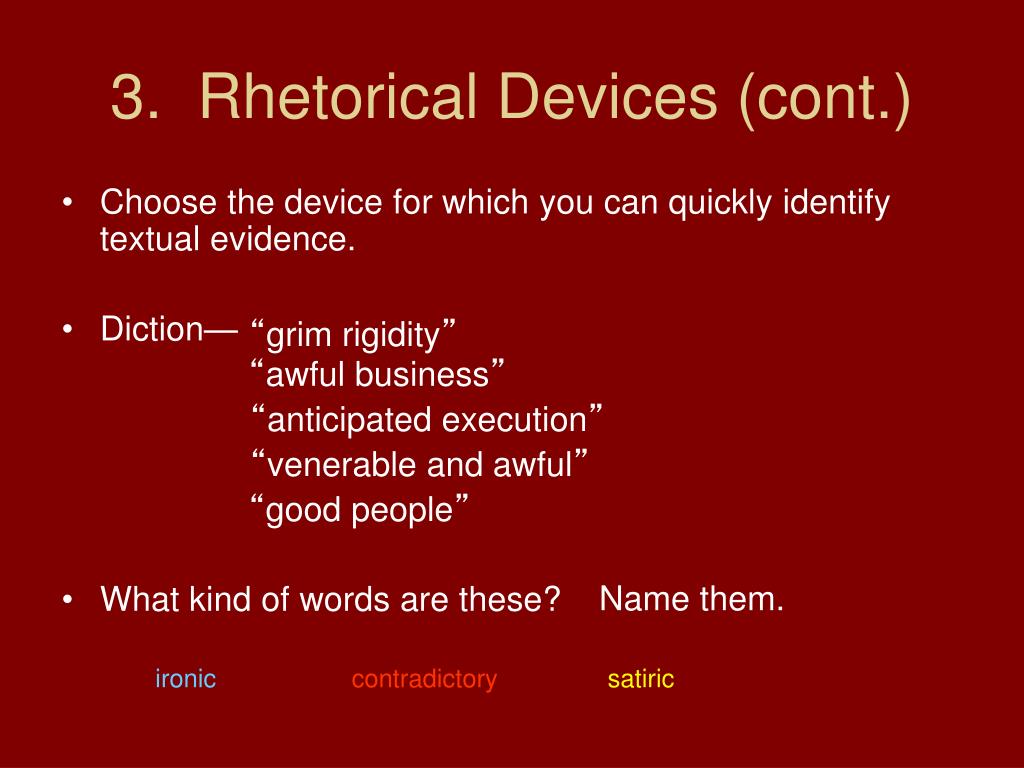 3. Rhetorical Devices (cont.)

• Choose the device for which you can quickly identify textual evidence.

• Diction— “grim rigidity”
“awful business”
“anticipated execution”
“venerable and awful”
“good people”

• What kind of words are these? Name them.

ironic contradictory satiric